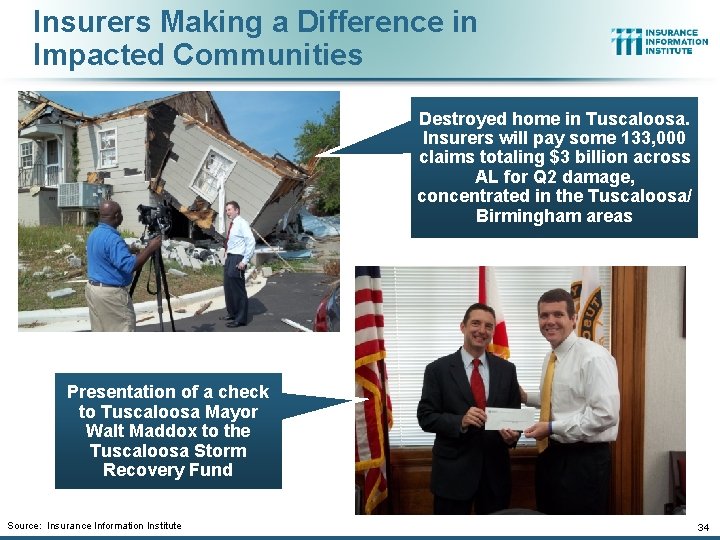 Insurers Making a Difference in Impacted Communities

INSURANCE INFORMATION INSTITUTE

Destroyed home in Tuscaloosa. Insurers will pay some 133,000 claims totaling $3 billion across AL for Q2 damage, concentrated in the Tuscaloosa/ Birmingham areas

Presentation of a check to Tuscaloosa Mayor Walt Maddox to the Tuscaloosa Storm Recovery Fund

Source: Insurance Information Institute

34